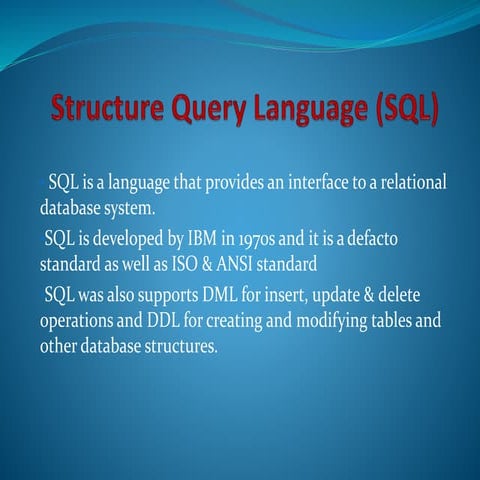 Structure Query Language (SQL)

SQL is a language that provides an interface to a relational database system.

SQL is developed by IBM in 1970s and it is a defacto standard as well as ISO & ANSI standard

SQL was also supports DML for insert, update & delete operations and DDL for creating and modifying tables and other database structures.